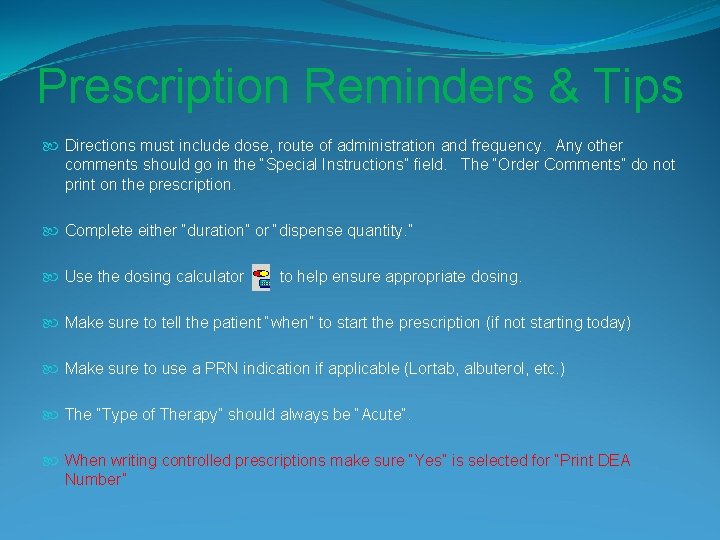 Prescription Reminders & Tips

Directions must include dose, route of administration and frequency. Any other comments should go in the "Special Instructions" field. The "Order Comments" do not print on the prescription.

Complete either "duration" or "dispense quantity."

Use the dosing calculator to help ensure appropriate dosing.

Make sure to tell the patient "when" to start the prescription (if not starting today)

Make sure to use a PRN indication if applicable (Lortab, albuterol, etc.)

The "Type of Therapy" should always be "Acute".

When writing controlled prescriptions make sure "Yes" is selected for "Print DEA Number"